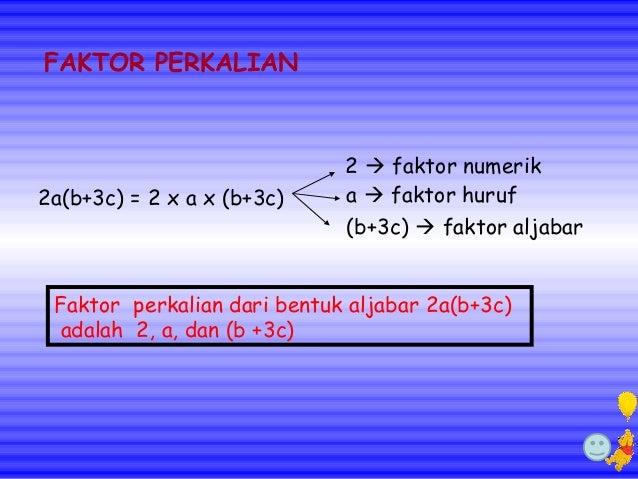 FAKTOR PERKALIAN

$2a(b+3c) = 2 \times a \times (b+3c)$

$2 \rightarrow$ faktor numerik
$a \rightarrow$ faktor huruf
$(b+3c) \rightarrow$ faktor aljabar

Faktor perkalian dari bentuk aljabar $2a(b+3c)$ adalah $2$, $a$, dan $(b+3c)$